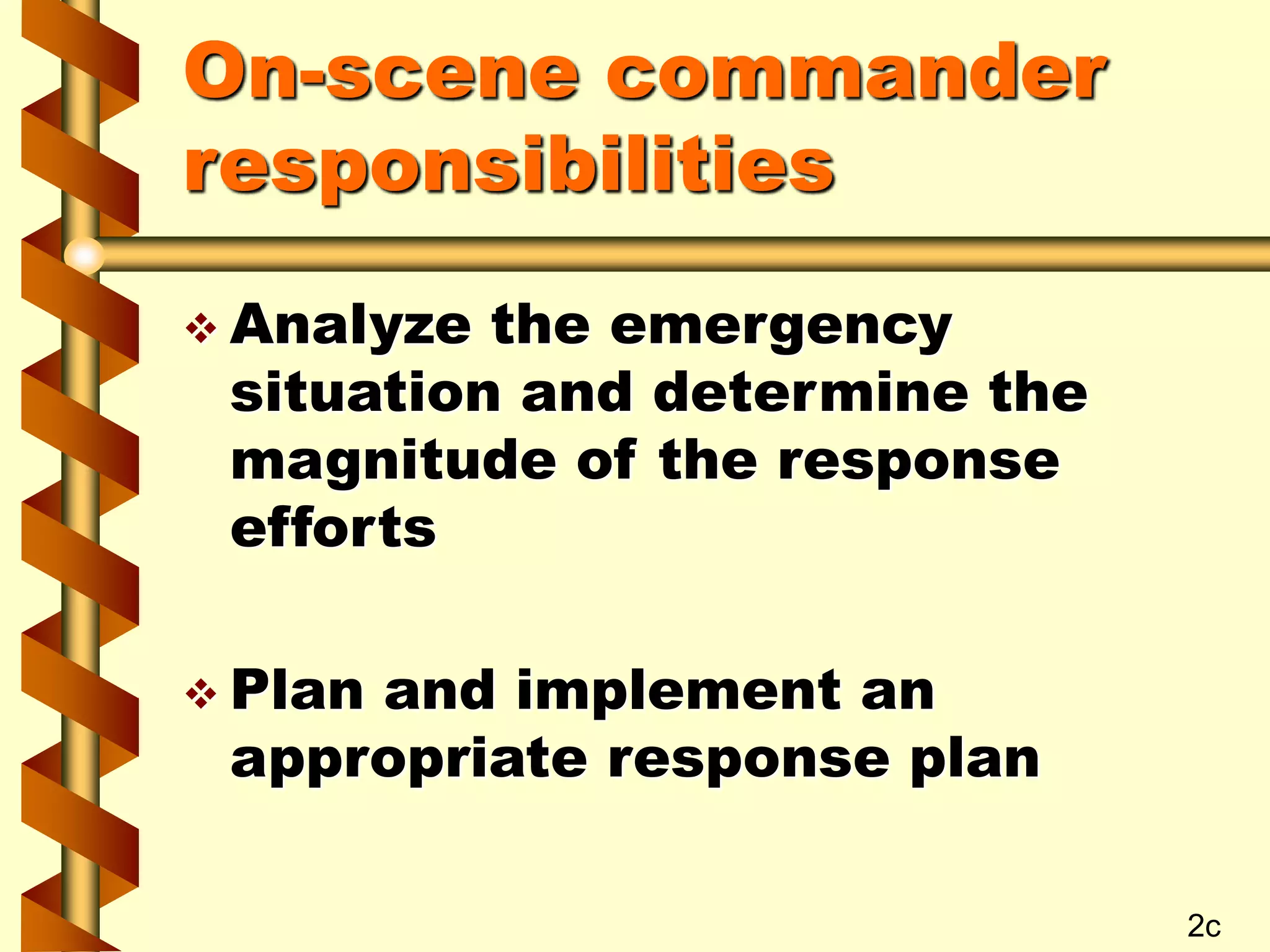 On-scene commander responsibilities

❖ Analyze the emergency situation and determine the magnitude of the response efforts

❖ Plan and implement an appropriate response plan

2c